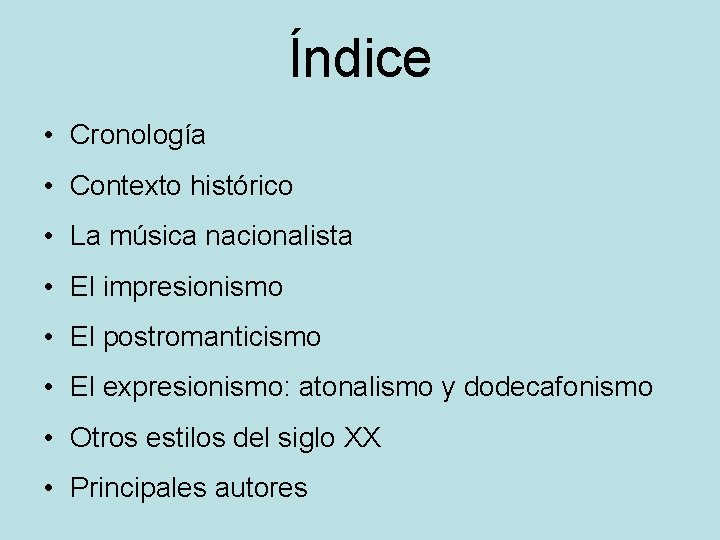 Índice

• Cronología
• Contexto histórico
• La música nacionalista
• El impresionismo
• El postromanticismo
• El expresionismo: atonalismo y dodecafonismo
• Otros estilos del siglo XX
• Principales autores